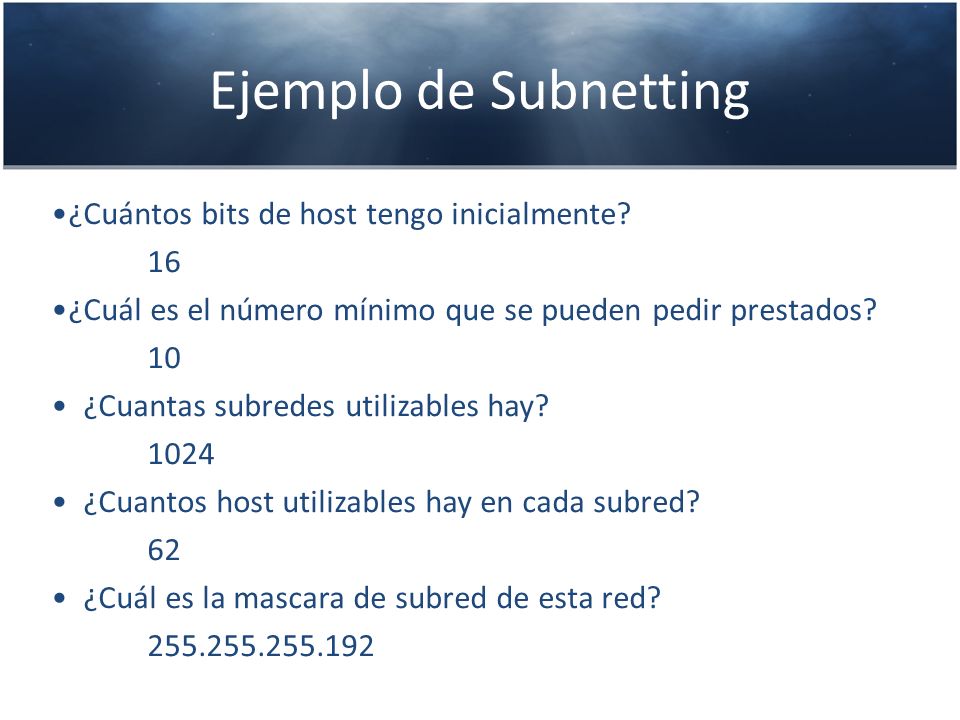 Ejemplo de Subnetting

•¿Cuántos bits de host tengo inicialmente?

16

•¿Cuál es el número mínimo que se pueden pedir prestados?

10

• ¿Cuantas subredes utilizables hay?

1024

• ¿Cuantos host utilizables hay en cada subred?

62

• ¿Cuál es la mascara de subred de esta red?

255.255.255.192